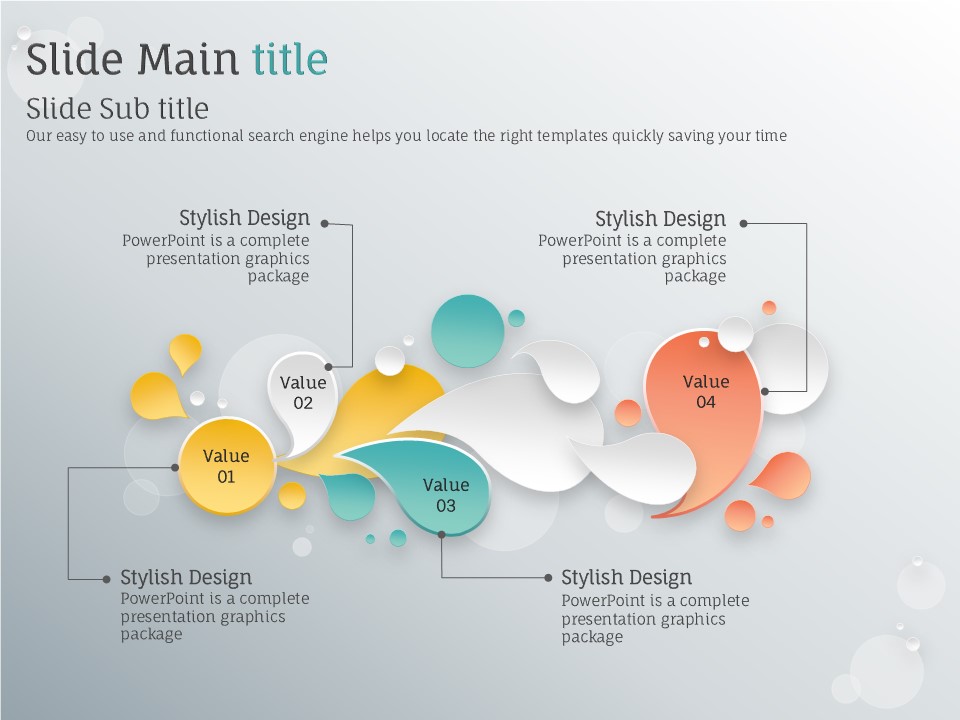 Slide Main title

Slide Sub title

Our easy to use and functional search engine helps you locate the right templates quickly saving your time

Stylish Design
PowerPoint is a complete presentation graphics package

Stylish Design
PowerPoint is a complete presentation graphics package

Value 02

Value 04

Value 01

Value 03

Stylish Design
PowerPoint is a complete presentation graphics package

Stylish Design
PowerPoint is a complete presentation graphics package